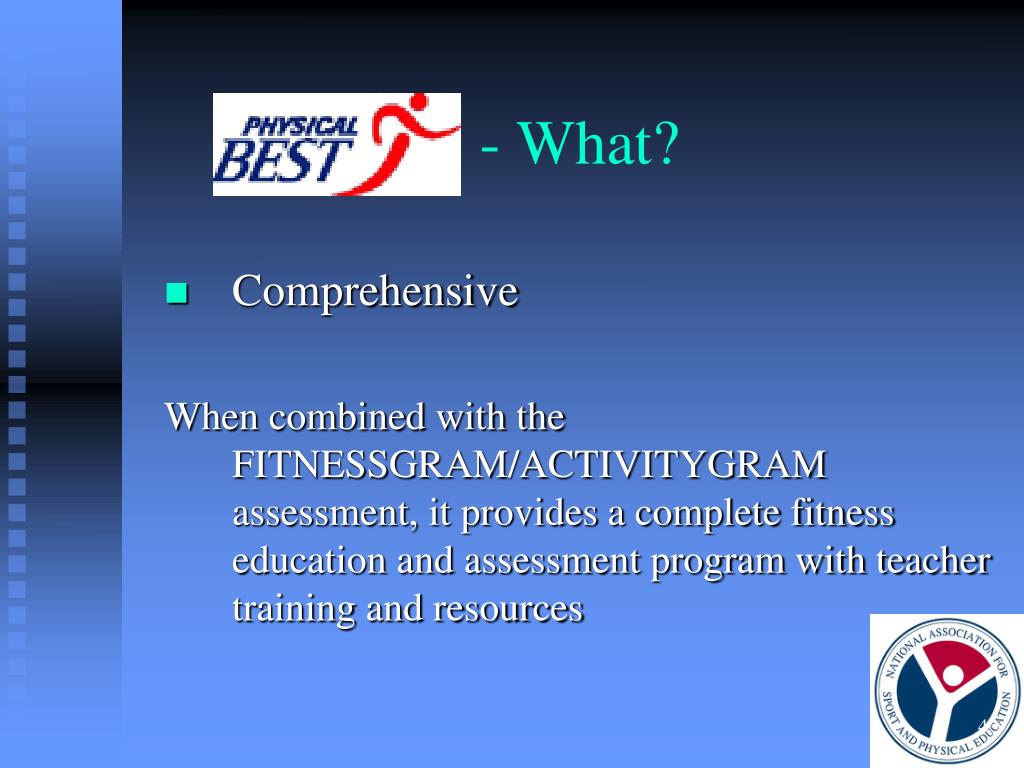 PHYSICAL BEST - What?

Comprehensive

When combined with the FITNESSGRAM/ACTIVITYGRAM assessment, it provides a complete fitness education and assessment program with teacher training and resources

NATIONAL ASSOCIATION FOR SPORT AND PHYSICAL EDUCATION